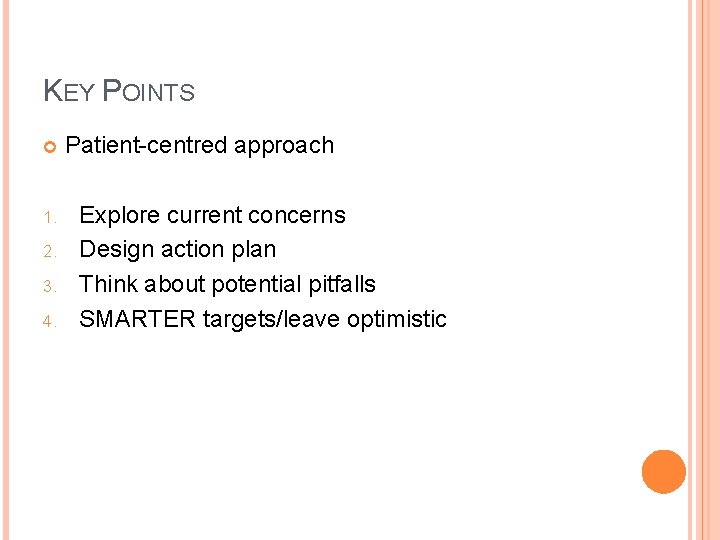 KEY POINTS

Patient-centred approach

1. Explore current concerns
2. Design action plan
3. Think about potential pitfalls
4. SMARTER targets/leave optimistic